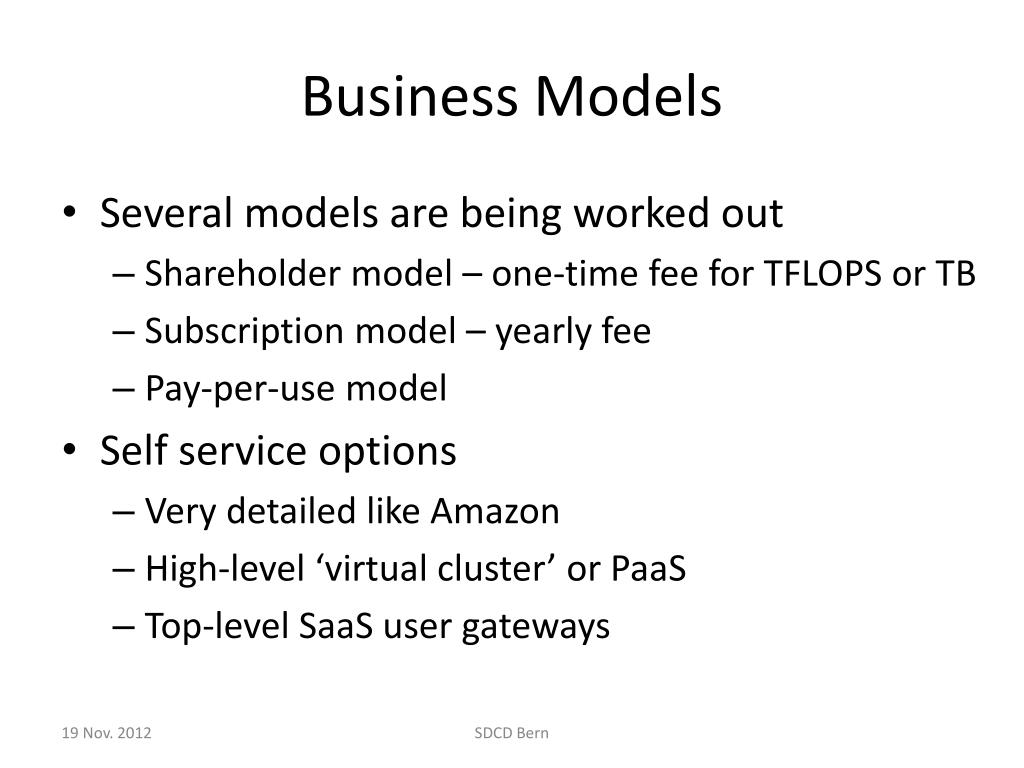 Business Models

• Several models are being worked out
– Shareholder model – one-time fee for TFLOPS or TB
– Subscription model – yearly fee
– Pay-per-use model
• Self service options
– Very detailed like Amazon
– High-level ‘virtual cluster’ or PaaS
– Top-level SaaS user gateways

19 Nov. 2012

SDCD Bern